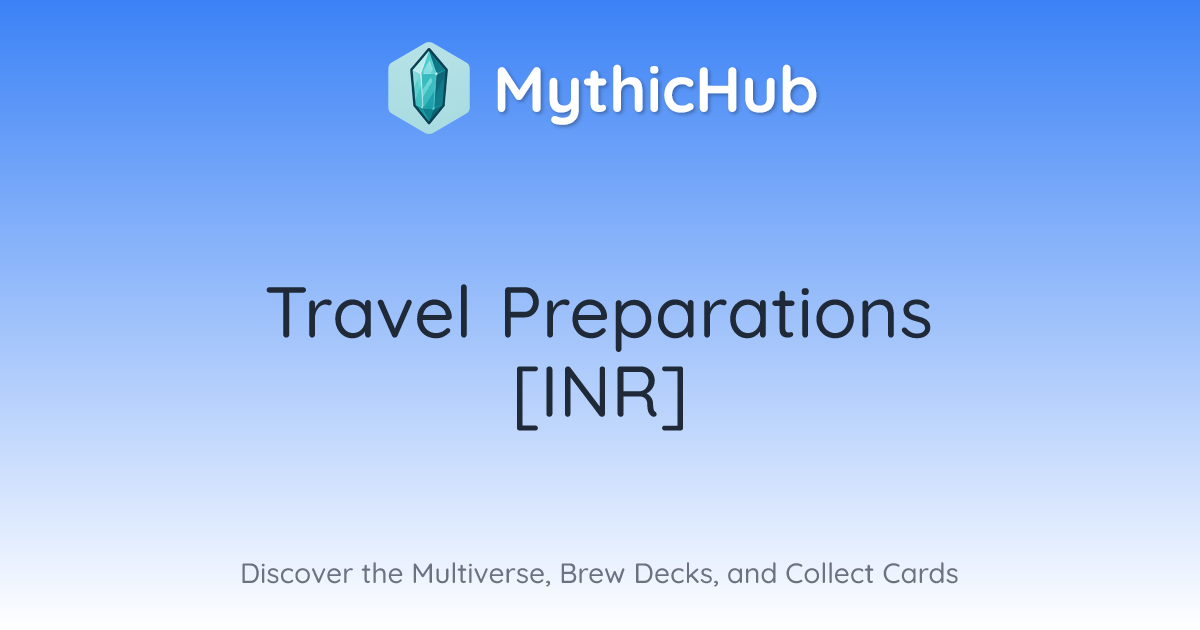 MythicHub

Travel Preparations [INR]

Discover the Multiverse, Brew Decks, and Collect Cards